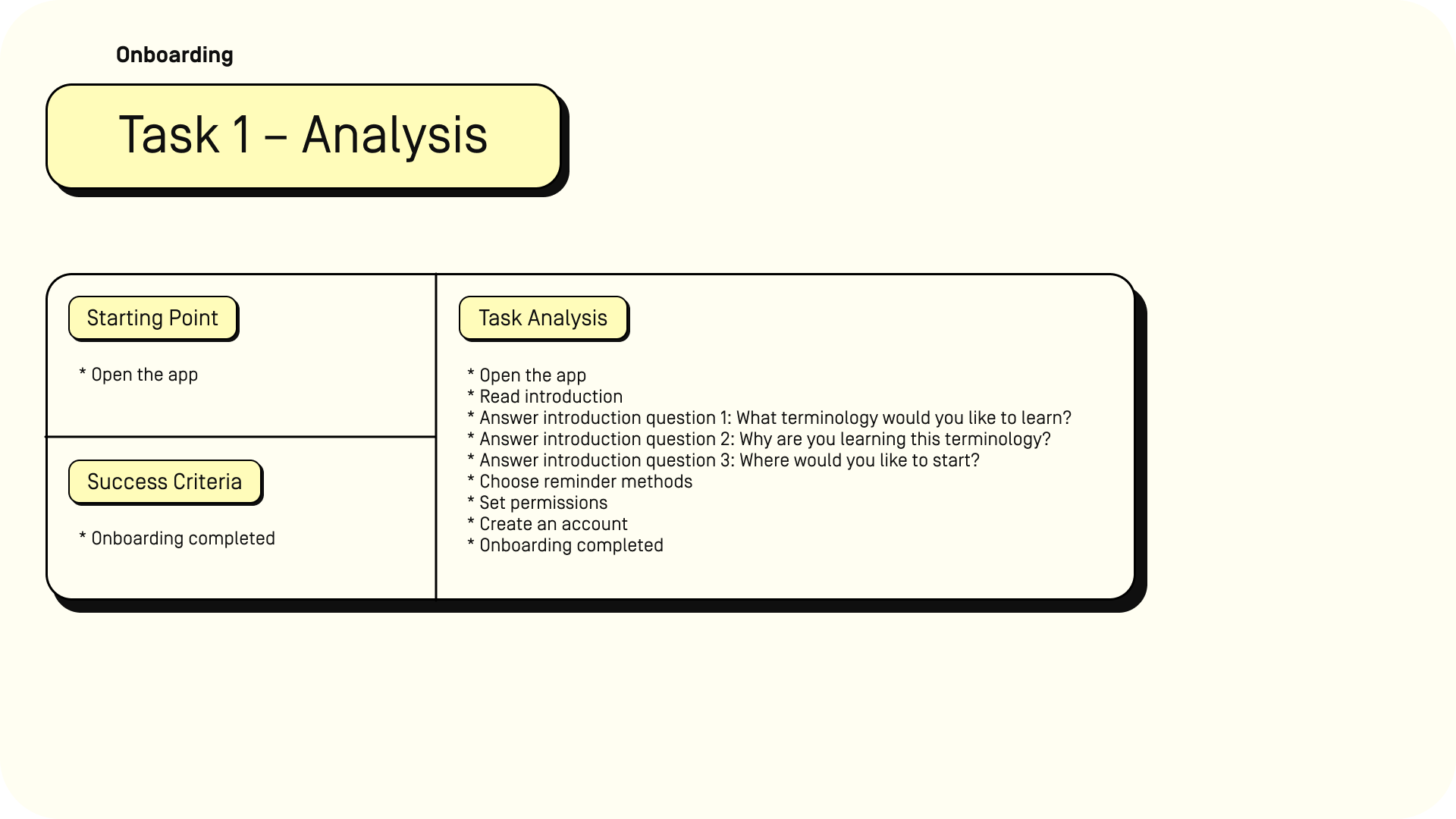 Onboarding

Task 1 – Analysis

Starting Point

* Open the app

Success Criteria

* Onboarding completed

Task Analysis

* Open the app
* Read introduction
* Answer introduction question 1: What terminology would you like to learn?
* Answer introduction question 2: Why are you learning this terminology?
* Answer introduction question 3: Where would you like to start?
* Choose reminder methods
* Set permissions
* Create an account
* Onboarding completed